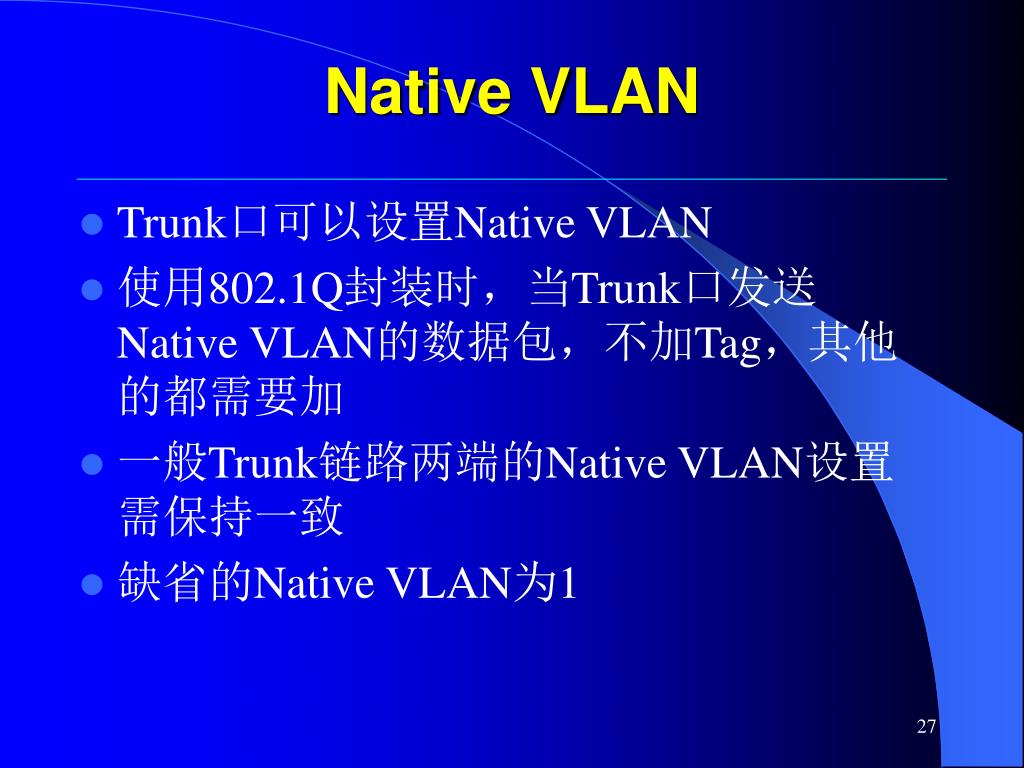 Native VLAN

- Trunk口可以设置Native VLAN
- 使用802.1Q封装时，当Trunk口发送Native VLAN的数据包，不加Tag，其他的都需要加
- 一般Trunk链路两端的Native VLAN设置需保持一致
- 缺省的Native VLAN为1

27